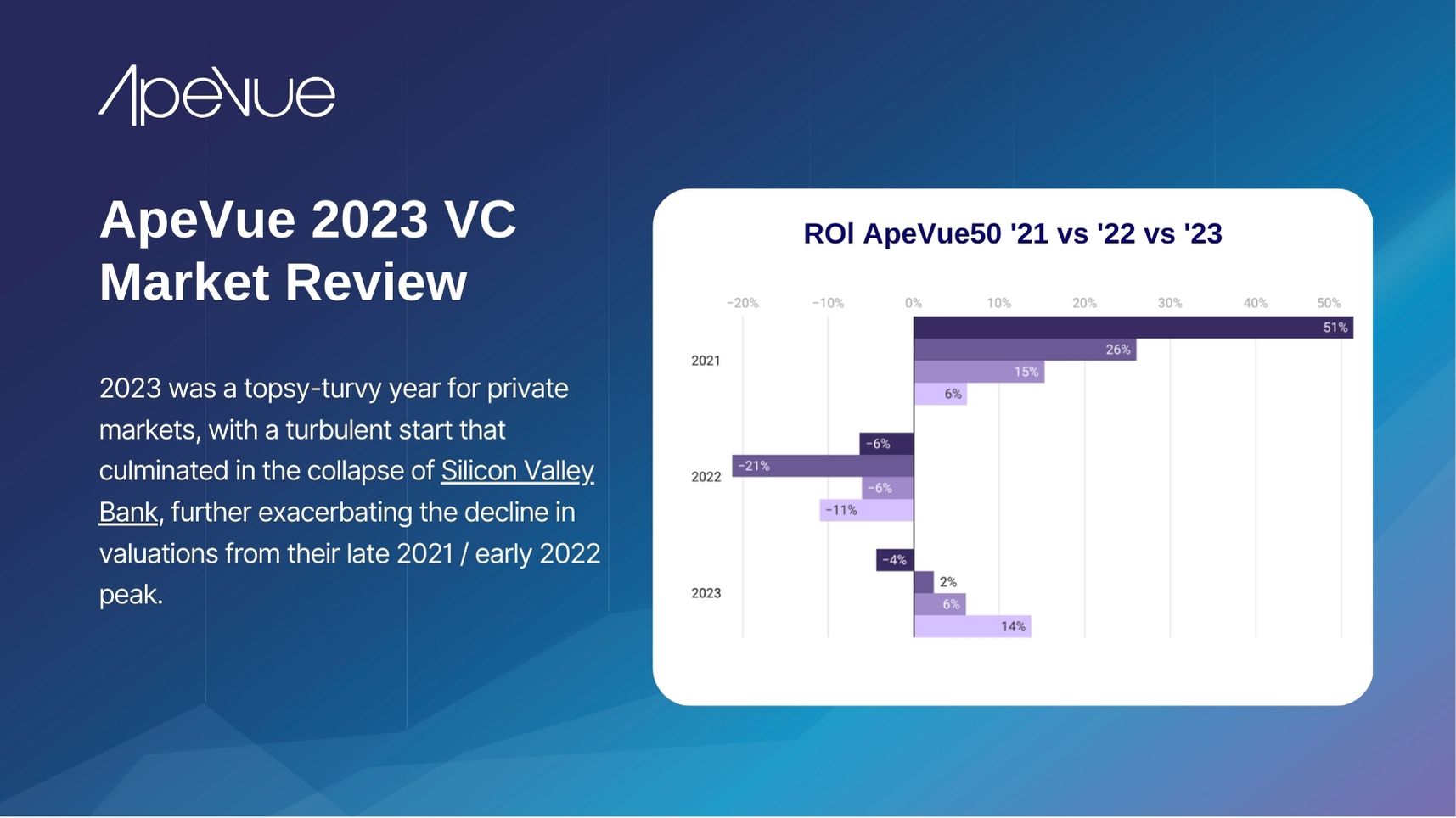 ApeVue

ApeVue 2023 VC Market Review

2023 was a topsy-turvy year for private markets, with a turbulent start that culminated in the collapse of Silicon Valley Bank, further exacerbating the decline in valuations from their late 2021 / early 2022 peak.

ROI ApeVue50 '21 vs '22 vs '23

−20% −10% 0% 10% 20% 30% 40% 50%

2021
51%
26%
15%
6%

2022
−6%
−21%
−6%
−11%

2023
−4%
2%
6%
14%